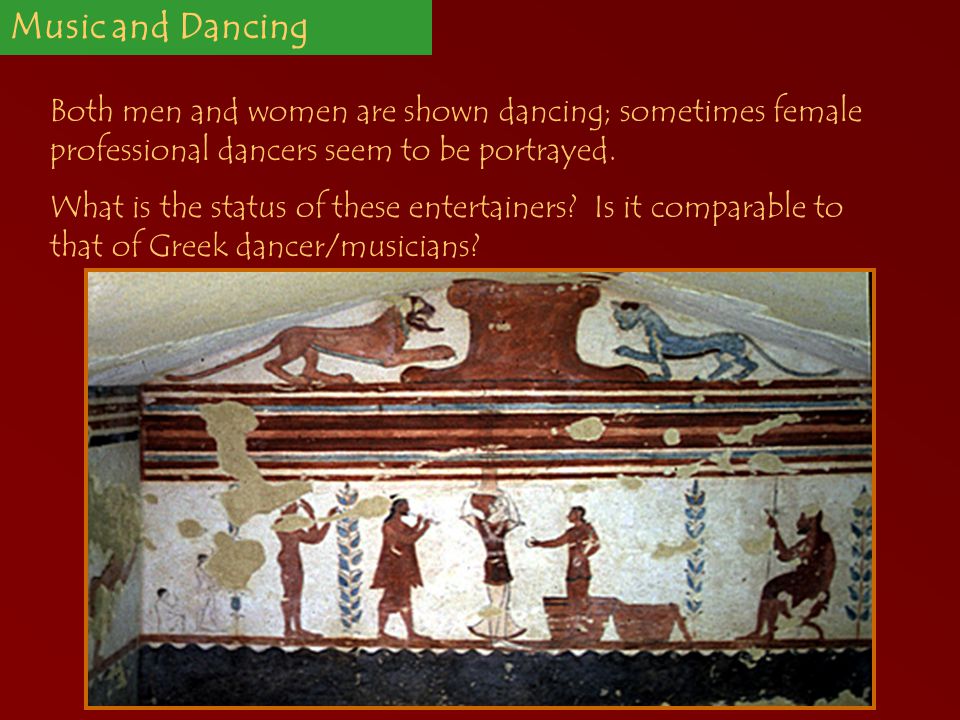 Music and Dancing

Both men and women are shown dancing; sometimes female professional dancers seem to be portrayed.

What is the status of these entertainers? Is it comparable to that of Greek dancer/musicians?